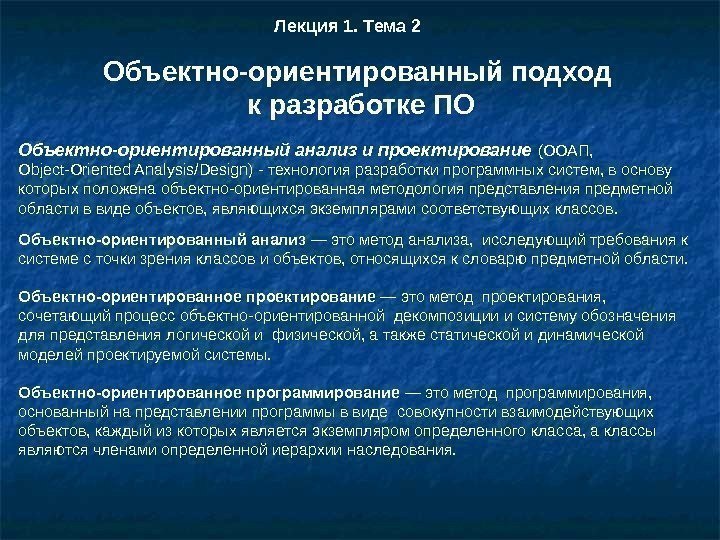 Лекция 1. Тема 2

Объектно-ориентированный подход к разработке ПО

Объектно-ориентированный анализ и проектирование (ООАП, Object-Oriented Analysis/Design) - технология разработки программных систем, в основу которых положена объектно-ориентированная методология представления предметной области в виде объектов, являющихся экземплярами соответствующих классов.

Объектно-ориентированный анализ — это метод анализа, исследующий требования к системе с точки зрения классов и объектов, относящихся к словарю предметной области.

Объектно-ориентированное проектирование — это метод проектирования, сочетающий процесс объектно-ориентированной декомпозиции и систему обозначения для представления логической и физической, а также статической и динамической моделей проектируемой системы.

Объектно-ориентированное программирование — это метод программирования, основанный на представлении программы в виде совокупности взаимодействующих объектов, каждый из которых является экземпляром определенного класса, а классы являются членами определенной иерархии наследования.